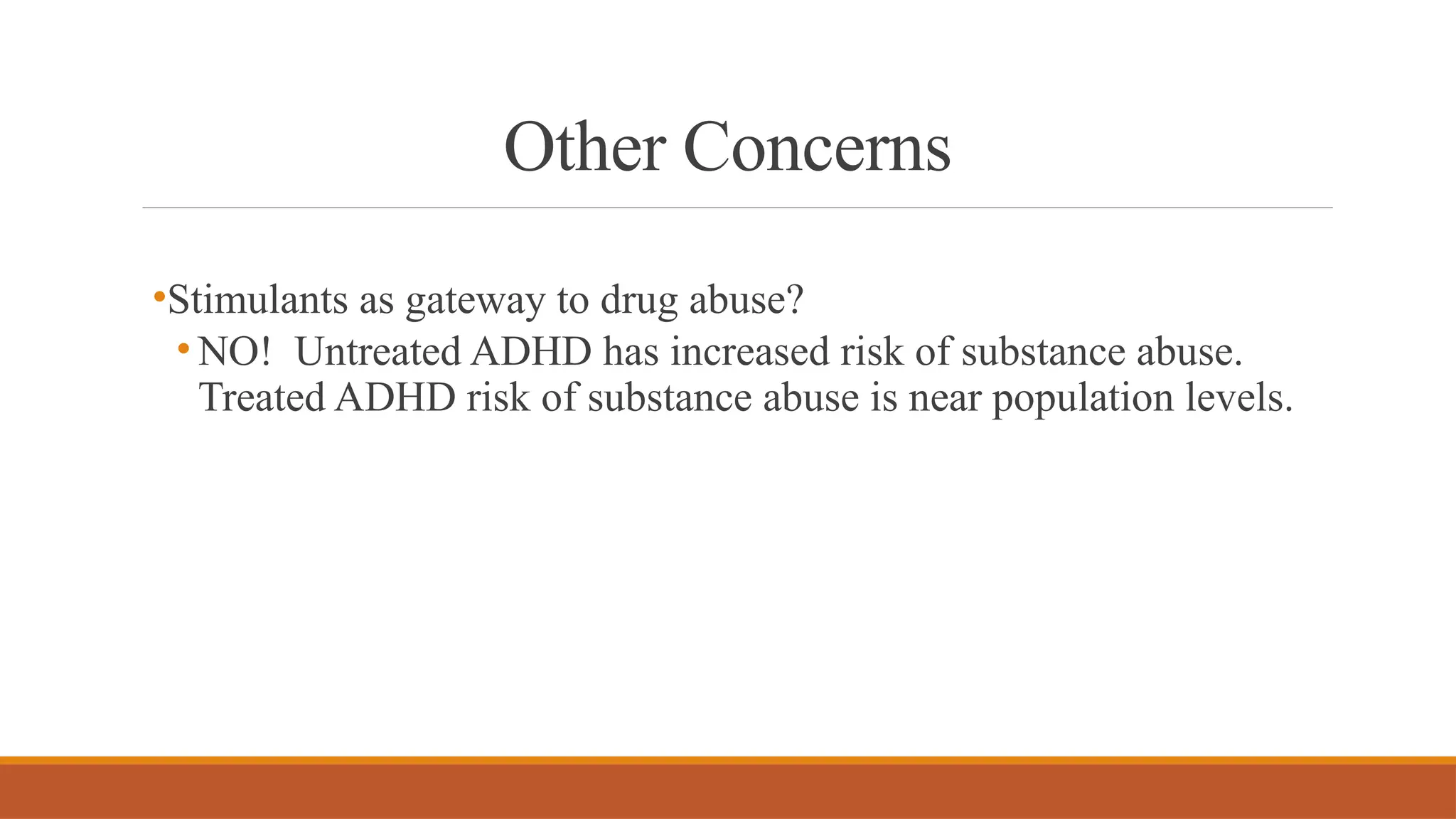 Other Concerns

•Stimulants as gateway to drug abuse?

• NO! Untreated ADHD has increased risk of substance abuse. Treated ADHD risk of substance abuse is near population levels.